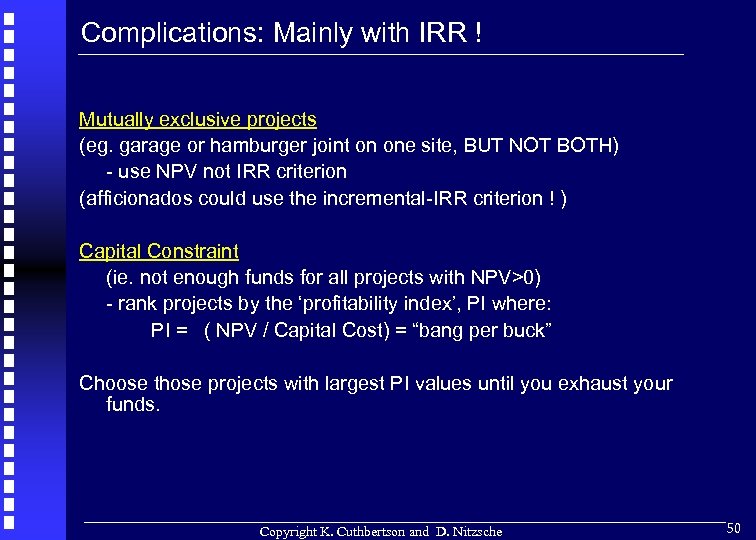 Complications: Mainly with IRR !

Mutually exclusive projects
(eg. garage or hamburger joint on one site, BUT NOT BOTH)
- use NPV not IRR criterion
(afficionados could use the incremental-IRR criterion ! )

Capital Constraint
(ie. not enough funds for all projects with NPV>0)
- rank projects by the ‘profitability index’, PI where:
PI = ( NPV / Capital Cost) = “bang per buck”

Choose those projects with largest PI values until you exhaust your funds.

Copyright K. Cuthbertson and D. Nitzsche

50